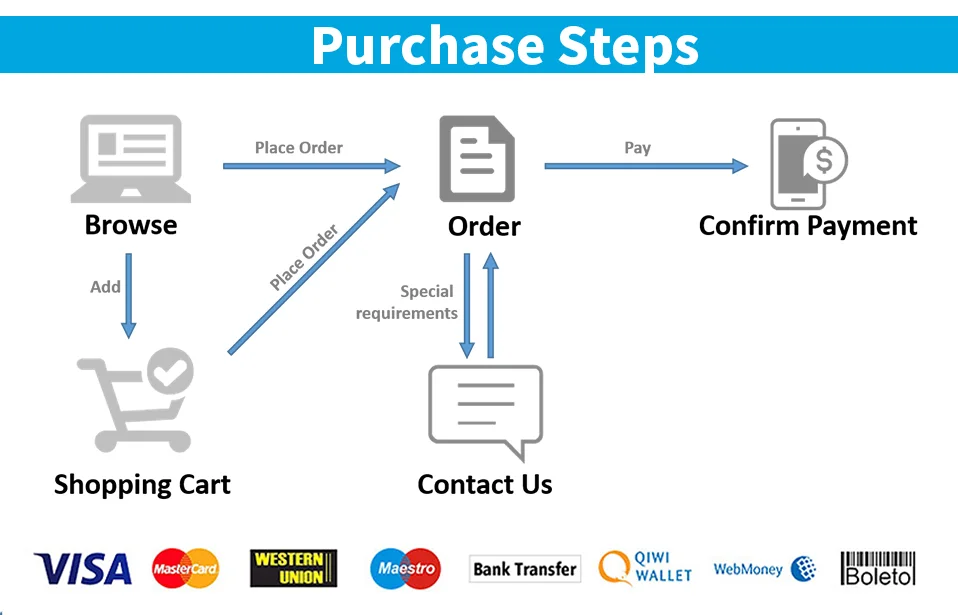 Purchase Steps

Browse

Place Order

Order

Pay

Confirm Payment

Add

Place Order

Special requirements

Shopping Cart

Contact Us

VISA MasterCard WESTERN UNION Maestro Bank Transfer QIWI WALLET WebMoney Boleto